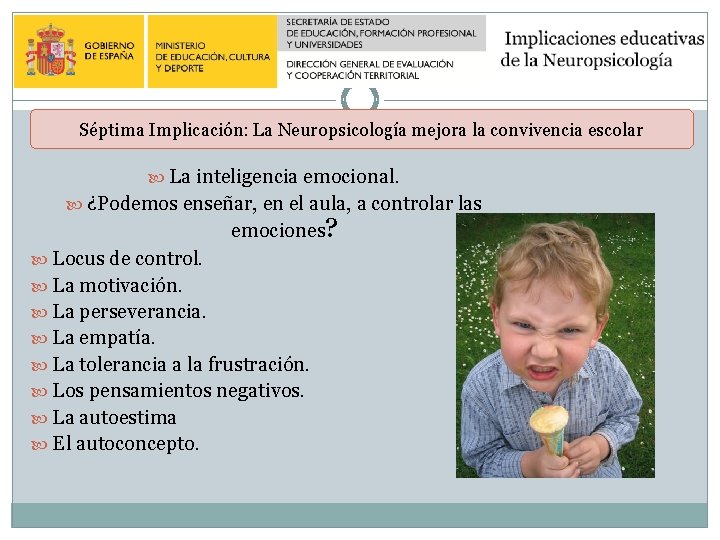 GOBIERNO DE ESPAÑA

MINISTERIO DE EDUCACIÓN, CULTURA Y DEPORTE

SECRETARÍA DE ESTADO DE EDUCACIÓN, FORMACIÓN PROFESIONAL Y UNIVERSIDADES

DIRECCIÓN GENERAL DE EVALUACIÓN Y COOPERACIÓN TERRITORIAL

Implicaciones educativas de la Neuropsicología

Séptima Implicación: La Neuropsicología mejora la convivencia escolar

La inteligencia emocional.

¿Podemos enseñar, en el aula, a controlar las emociones?

Locus de control.

La motivación.

La perseverancia.

La empatía.

La tolerancia a la frustración.

Los pensamientos negativos.

La autoestima

El autoconcepto.